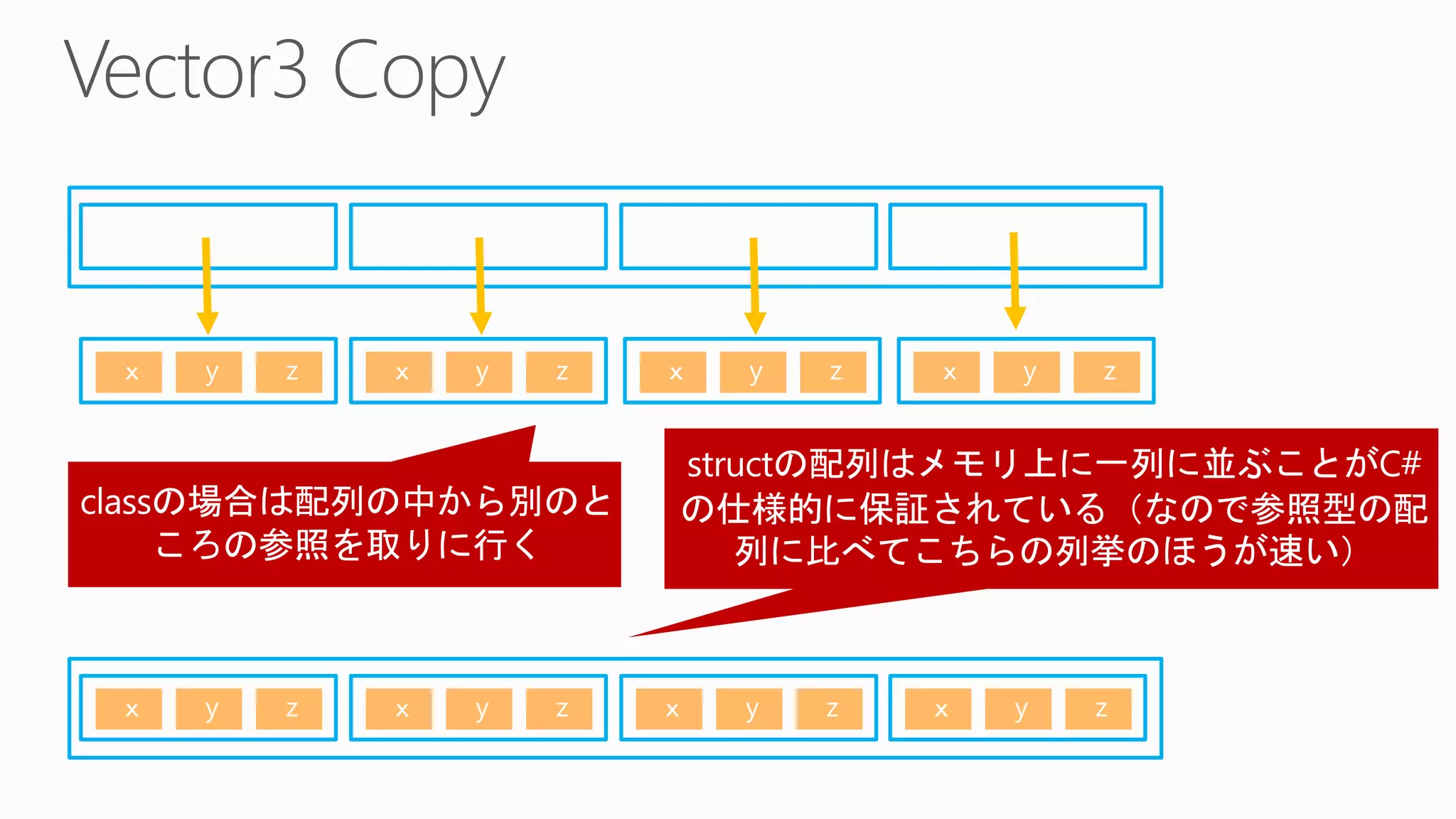 Vector3 Copy

x y z x y z x y z x y z

classの場合は配列の中から別のところの参照を取りに行く

structの配列はメモリ上に一列に並ぶことがC#の仕様的に保証されている（なので参照型の配列に比べてこちらの列挙のほうが速い）

x y z x y z x y z x y z